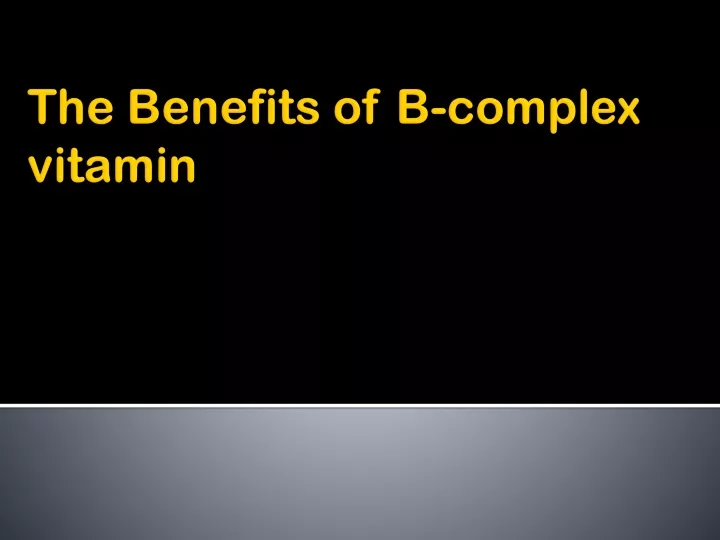 The Benefits of B-complex vitamin